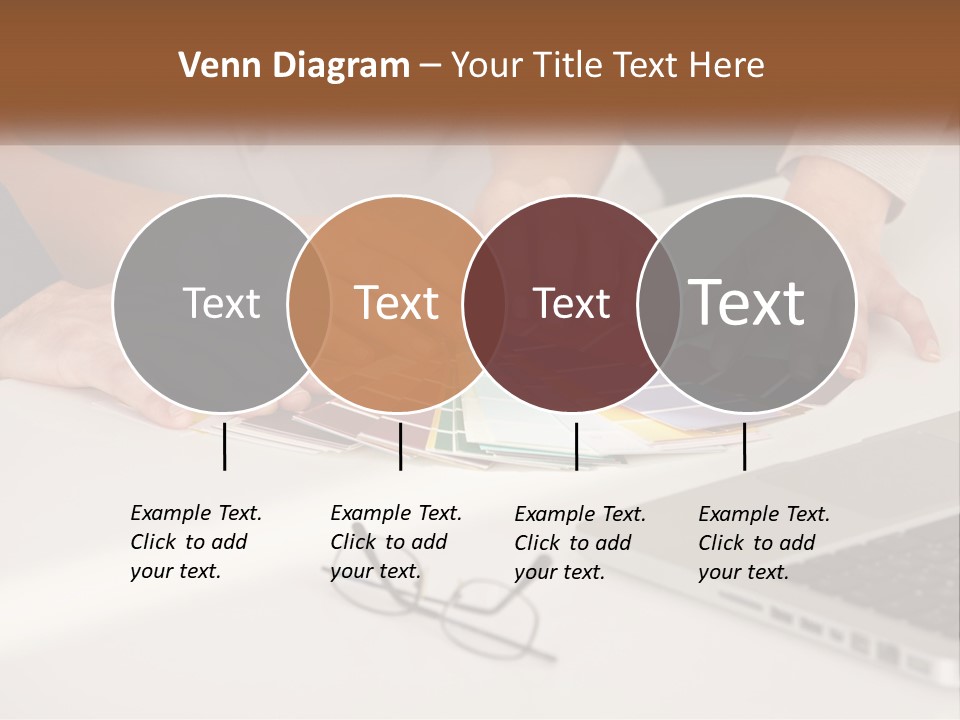 Venn Diagram – Your Title Text Here

Text

Text

Text

Text

Example Text. Click to add your text.

Example Text. Click to add your text.

Example Text. Click to add your text.

Example Text. Click to add your text.